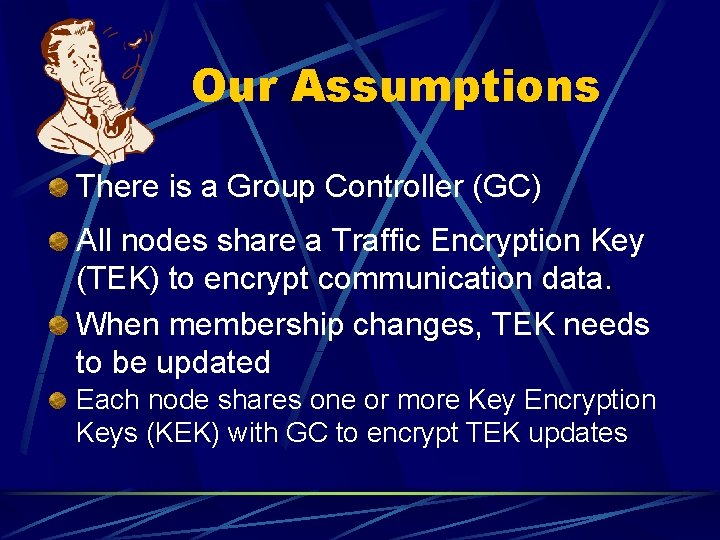 Our Assumptions

There is a Group Controller (GC)

All nodes share a Traffic Encryption Key (TEK) to encrypt communication data.

When membership changes, TEK needs to be updated

Each node shares one or more Key Encryption Keys (KEK) with GC to encrypt TEK updates